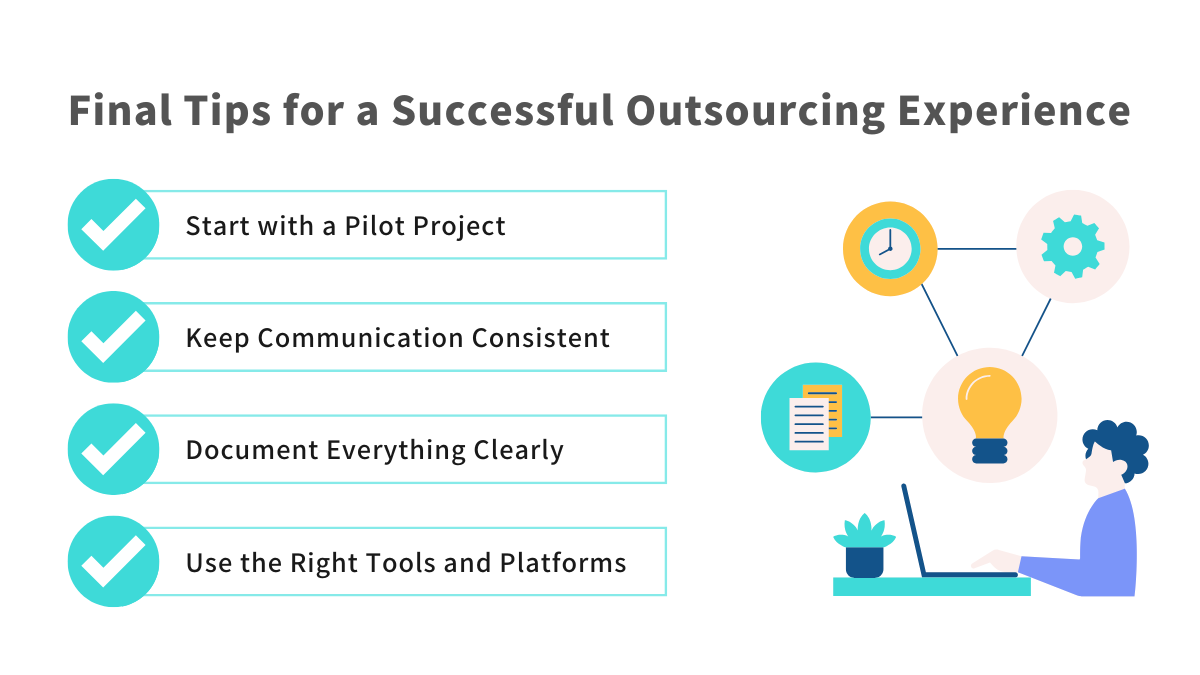 Final Tips for a Successful Outsourcing Experience

Start with a Pilot Project

Keep Communication Consistent

Document Everything Clearly

Use the Right Tools and Platforms